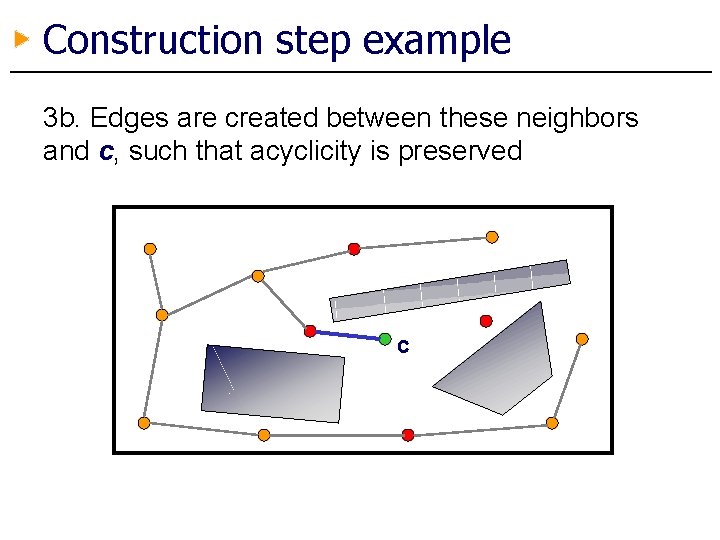 Construction step example

3b. Edges are created between these neighbors and c, such that acyclicity is preserved

c